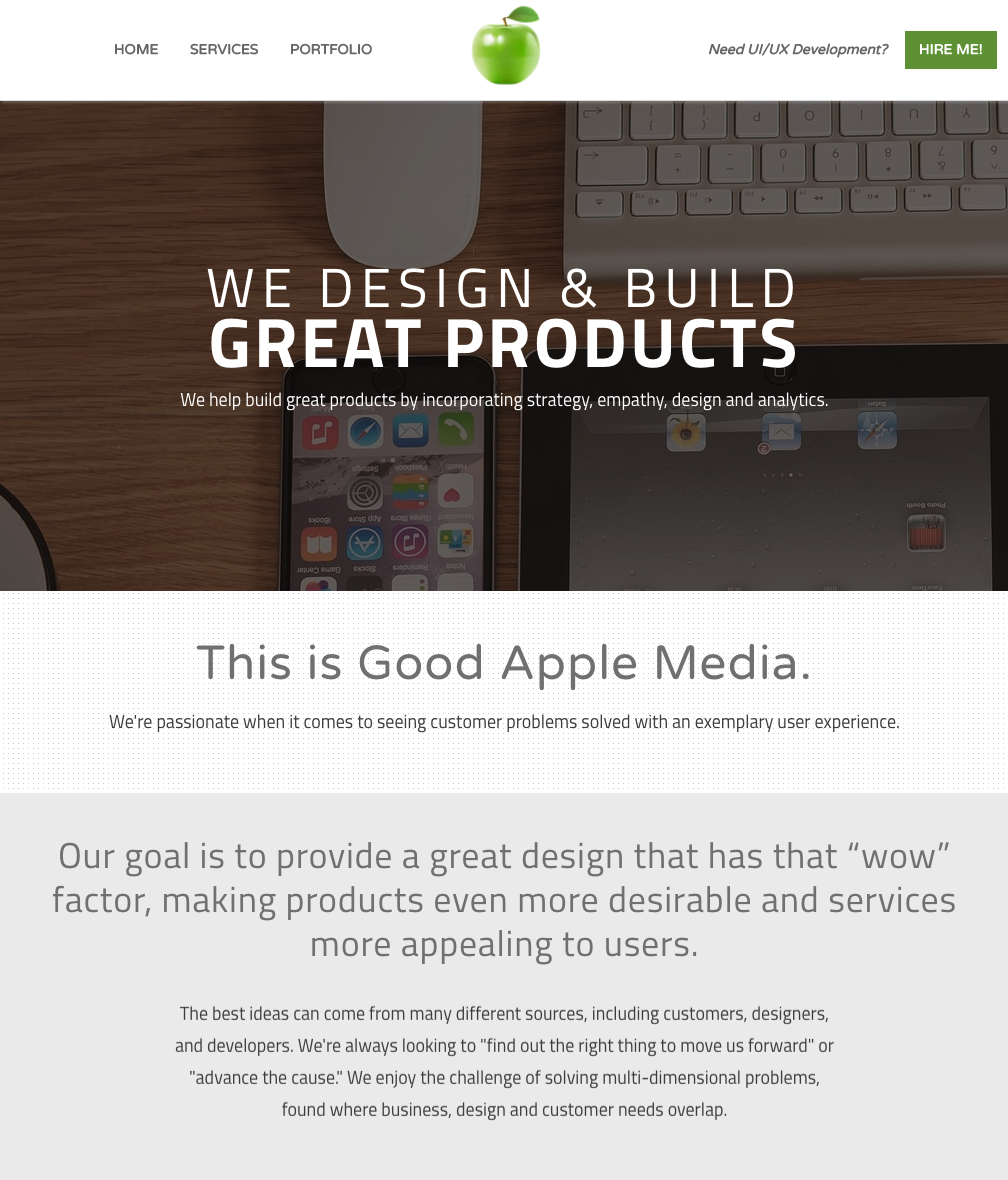 HOME SERVICES PORTFOLIO

Need UI/UX Development? HIRE ME!

WE DESIGN & BUILD
GREAT PRODUCTS

We help build great products by incorporating strategy, empathy, design and analytics.

This is Good Apple Media.

We're passionate when it comes to seeing customer problems solved with an exemplary user experience.

Our goal is to provide a great design that has that “wow” factor, making products even more desirable and services more appealing to users.

The best ideas can come from many different sources, including customers, designers, and developers. We're always looking to "find out the right thing to move us forward" or "advance the cause." We enjoy the challenge of solving multi-dimensional problems, found where business, design and customer needs overlap.